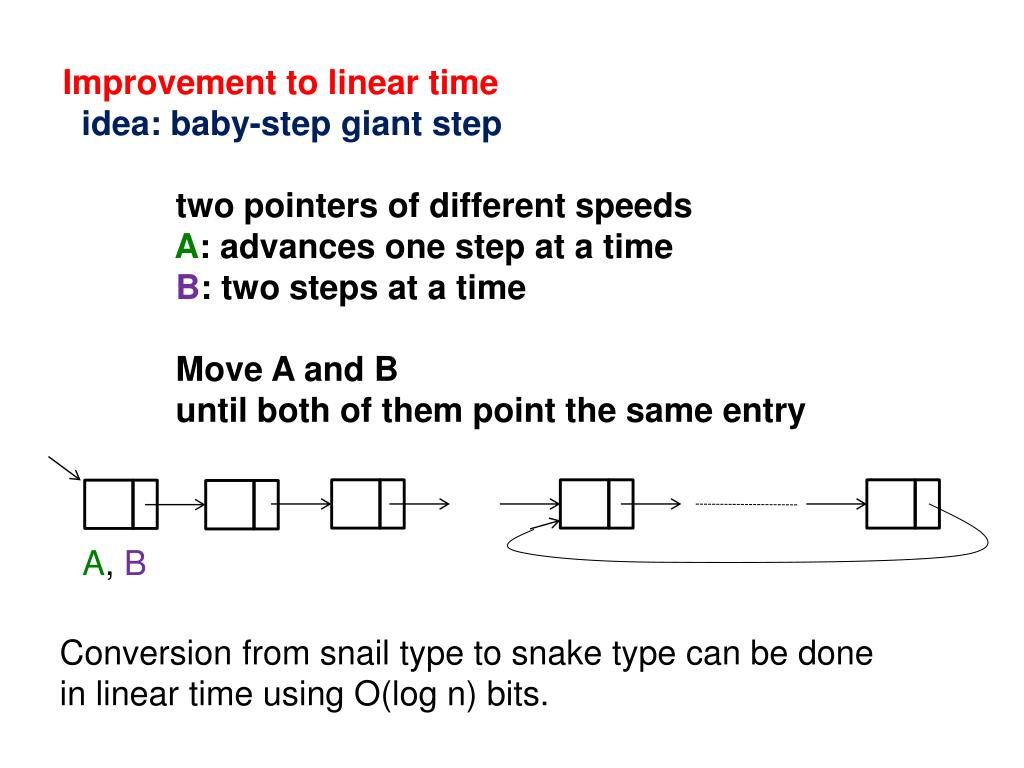 Improvement to linear time
idea: baby-step giant step

two pointers of different speeds
A: advances one step at a time
B: two steps at a time

Move A and B
until both of them point the same entry

A, B

Conversion from snail type to snake type can be done in linear time using O(log n) bits.